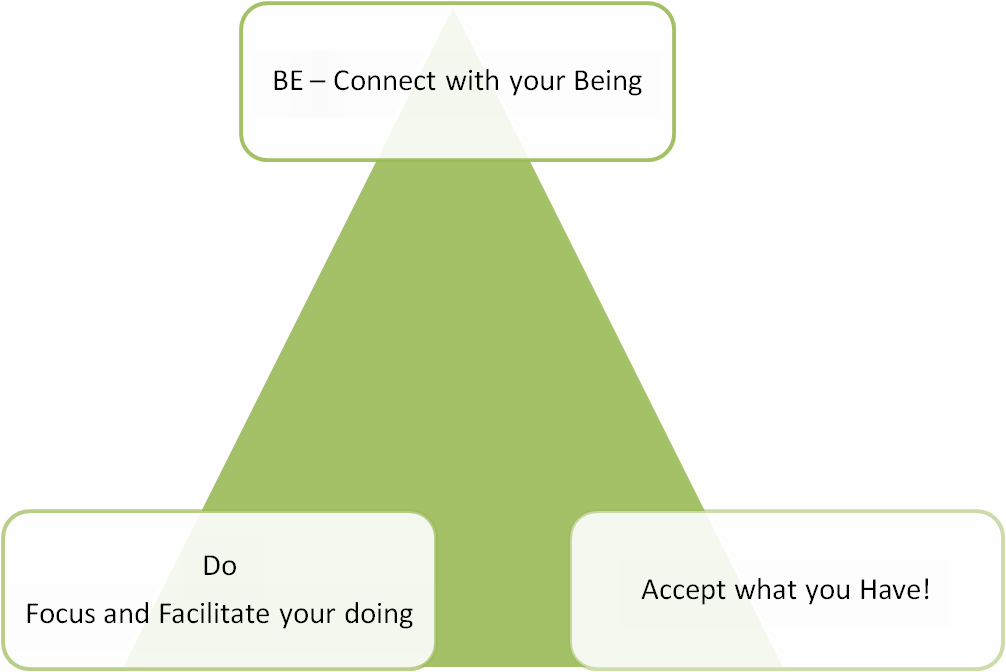 BE – Connect with your Being

Do
Focus and Facilitate your doing

Accept what you Have!